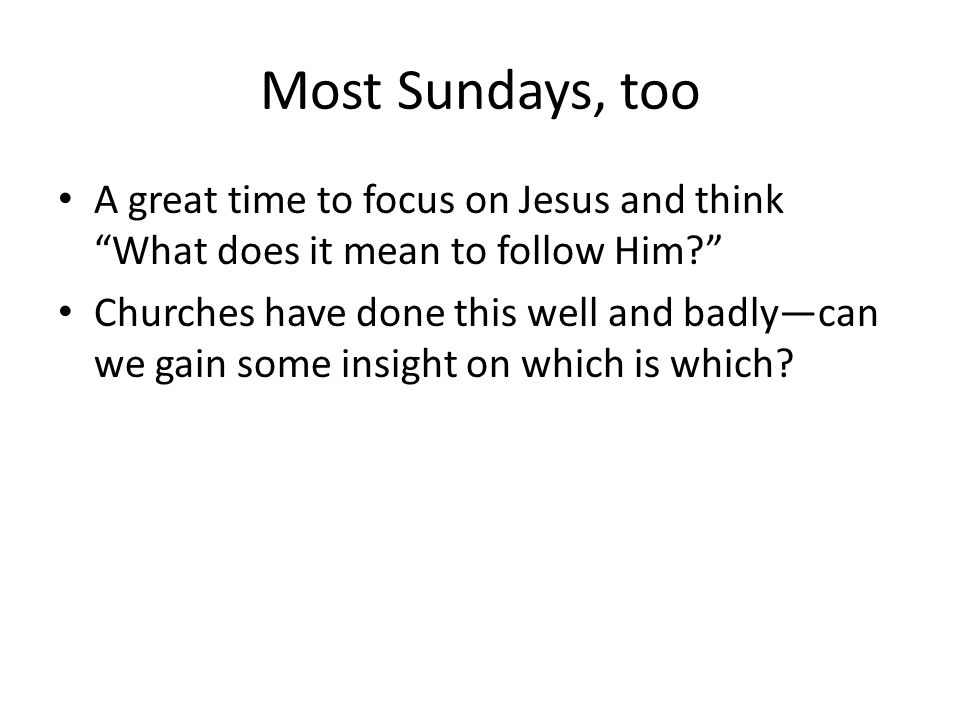 Most Sundays, too

• A great time to focus on Jesus and think “What does it mean to follow Him?”

• Churches have done this well and badly—can we gain some insight on which is which?